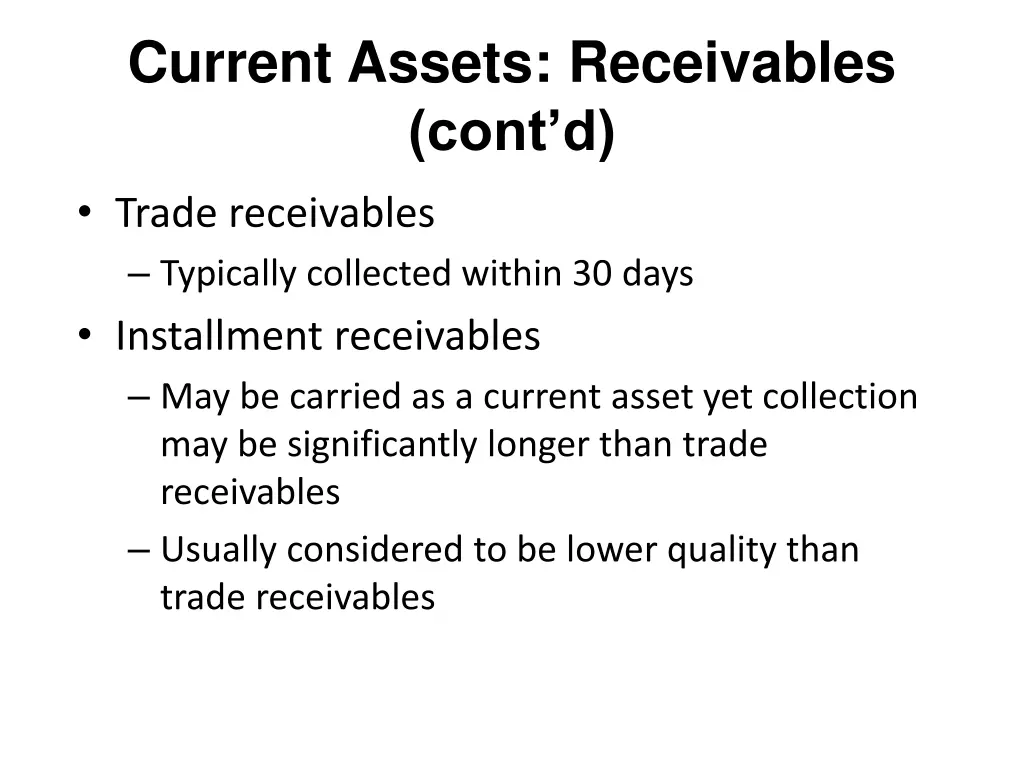 Current Assets: Receivables (cont’d)

• Trade receivables
– Typically collected within 30 days
• Installment receivables
– May be carried as a current asset yet collection may be significantly longer than trade receivables
– Usually considered to be lower quality than trade receivables